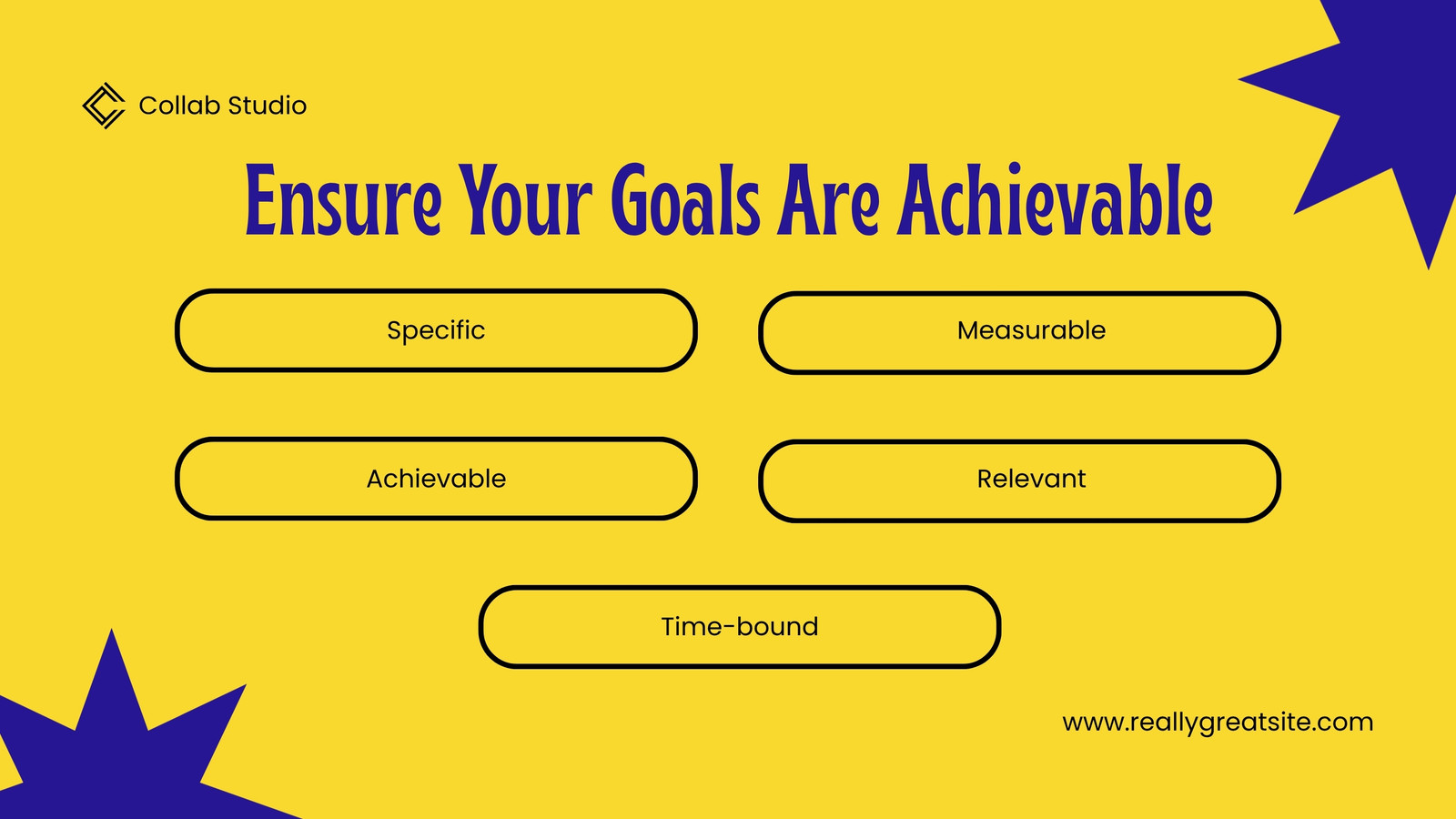 Collab Studio

Ensure Your Goals Are Achievable

Specific

Measurable

Achievable

Relevant

Time-bound

www.reallygreatsite.com